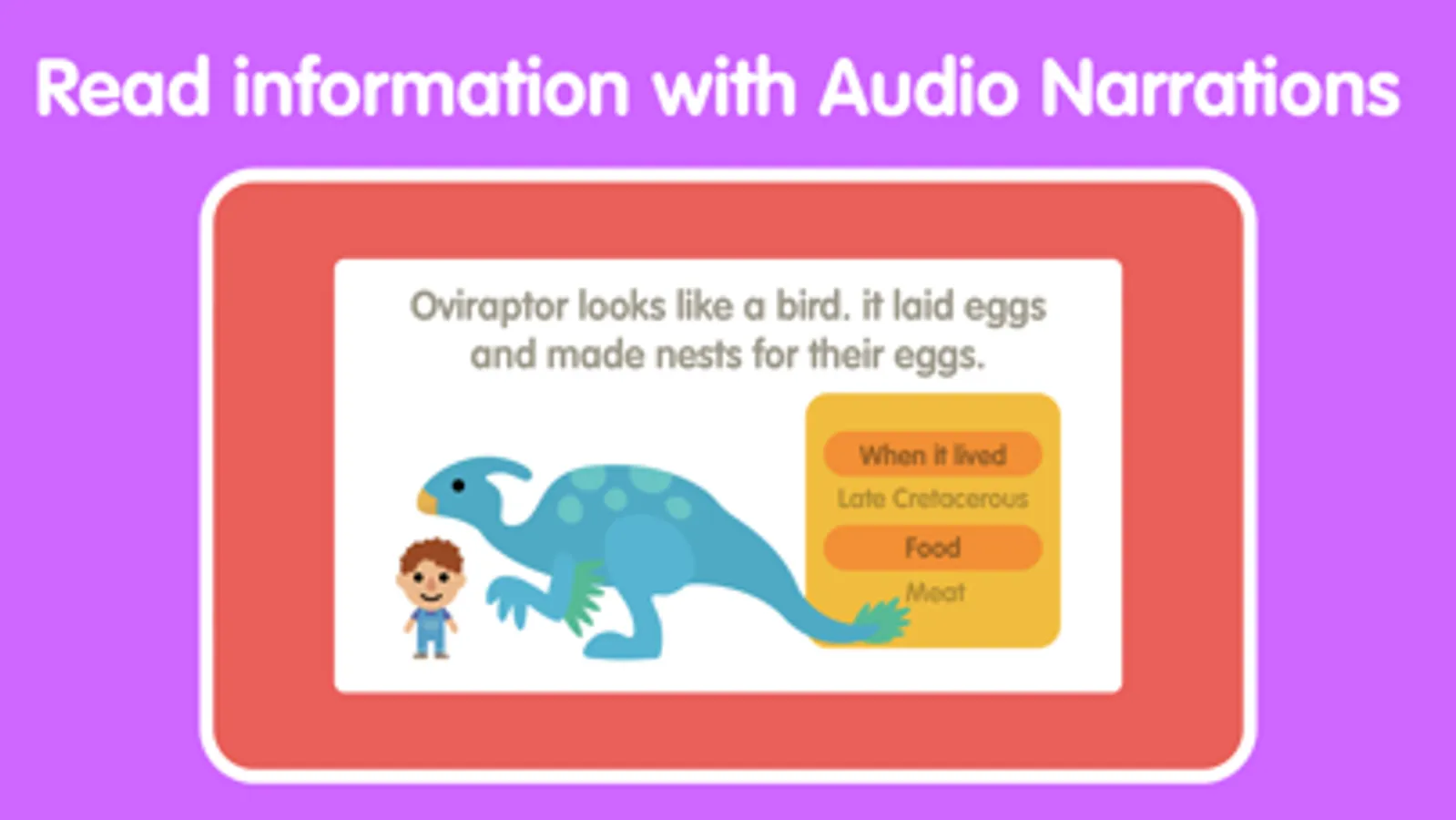 Read information with Audio Narrations

Oviraptor looks like a bird. it laid eggs and made nests for their eggs.

When it lived

Late Cretacerous

Food

Meat